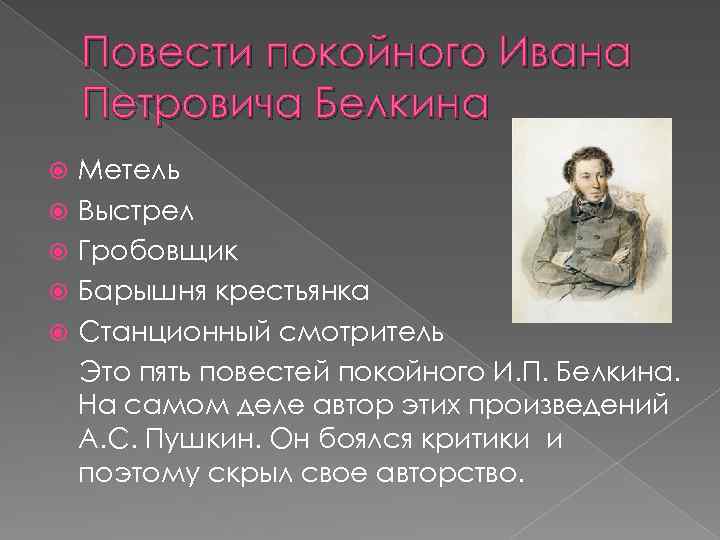 Повести покойного Ивана Петровича Белкина

Метель
Выстрел
Гробовщик
Барышня крестьянка
Станционный смотритель

Это пять повестей покойного И.П. Белкина. На самом деле автор этих произведений А.С. Пушкин. Он боялся критики и поэтому скрыл свое авторство.